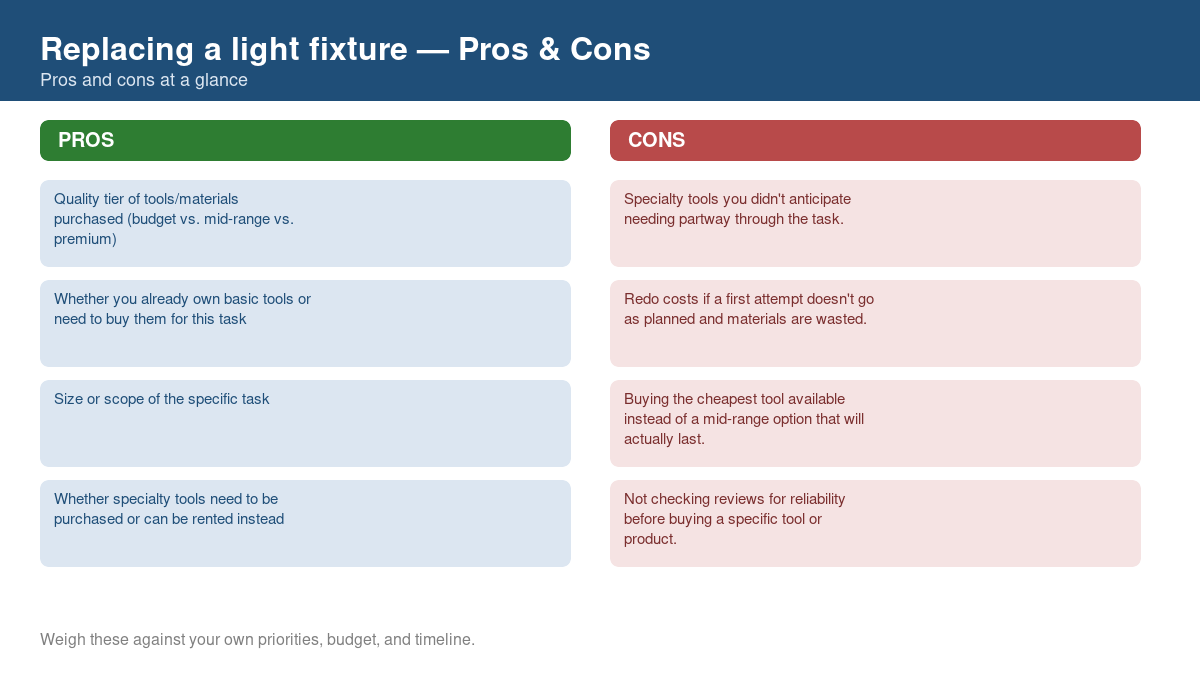 Replacing a light fixture — Pros & Cons
Pros and cons at a glance

PROS

Quality tier of tools/materials purchased (budget vs. mid-range vs. premium)

Whether you already own basic tools or need to buy them for this task

Size or scope of the specific task

Whether specialty tools need to be purchased or can be rented instead

CONS

Specialty tools you didn't anticipate needing partway through the task.

Redo costs if a first attempt doesn't go as planned and materials are wasted.

Buying the cheapest tool available instead of a mid-range option that will actually last.

Not checking reviews for reliability before buying a specific tool or product.

Weigh these against your own priorities, budget, and timeline.